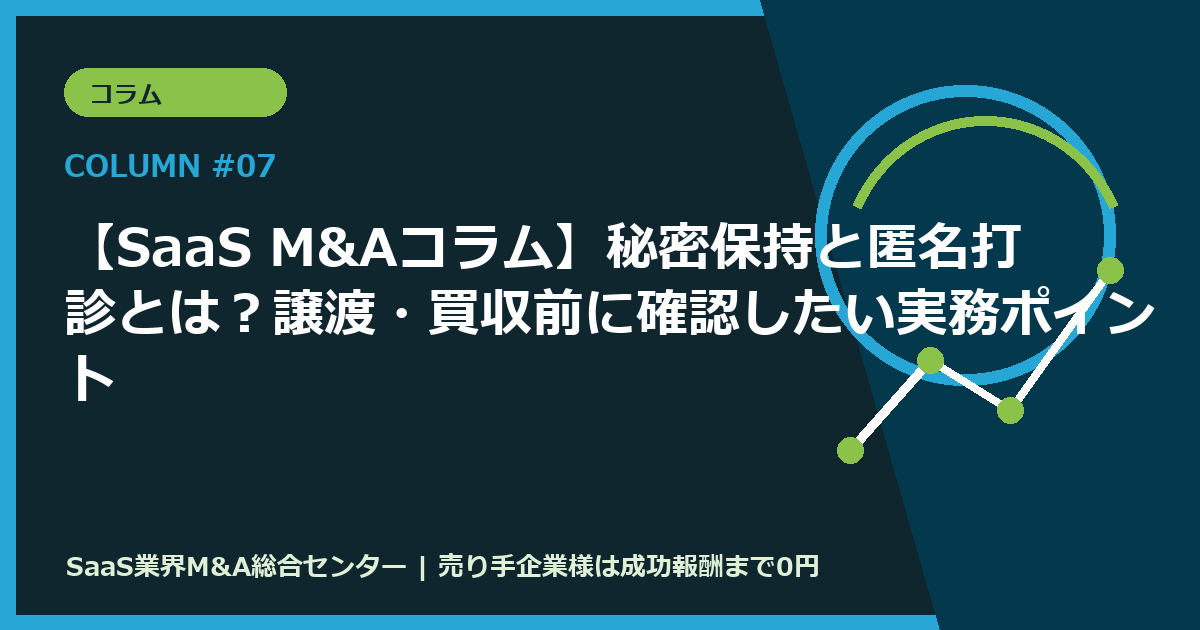 コラム

COLUMN #07

【SaaS M&Aコラム】秘密保持と匿名打診とは？譲渡・買収前に確認したい実務ポイント

SaaS業界M&A総合センター | 売り手企業様は成功報酬まで0円